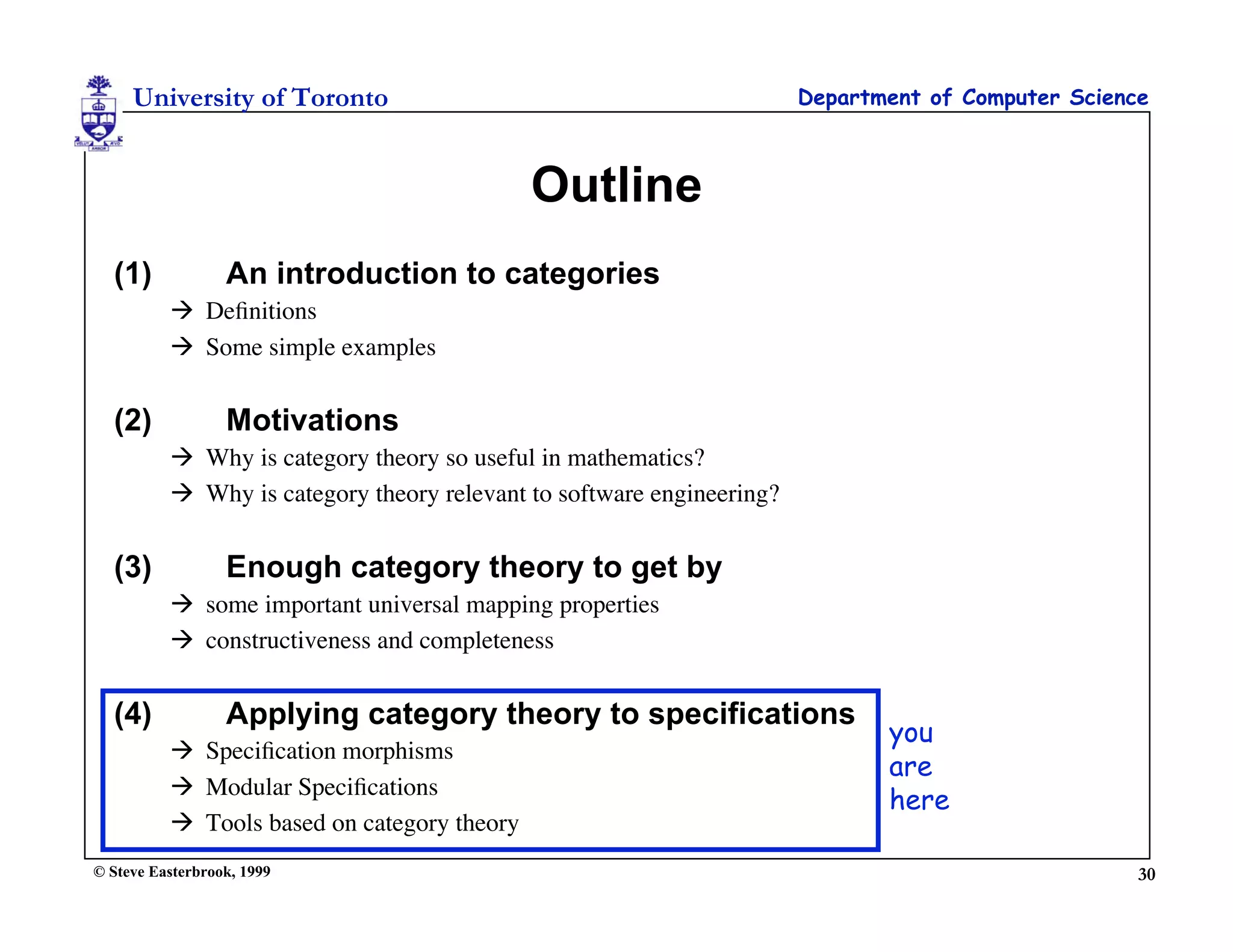 University of Toronto

Department of Computer Science

Outline

(1) An introduction to categories
→ Definitions
→ Some simple examples

(2) Motivations
→ Why is category theory so useful in mathematics?
→ Why is category theory relevant to software engineering?

(3) Enough category theory to get by
→ some important universal mapping properties
→ constructiveness and completeness

(4) Applying category theory to specifications
→ Specification morphisms
→ Modular Specifications
→ Tools based on category theory

you are here

© Steve Easterbrook, 1999

30